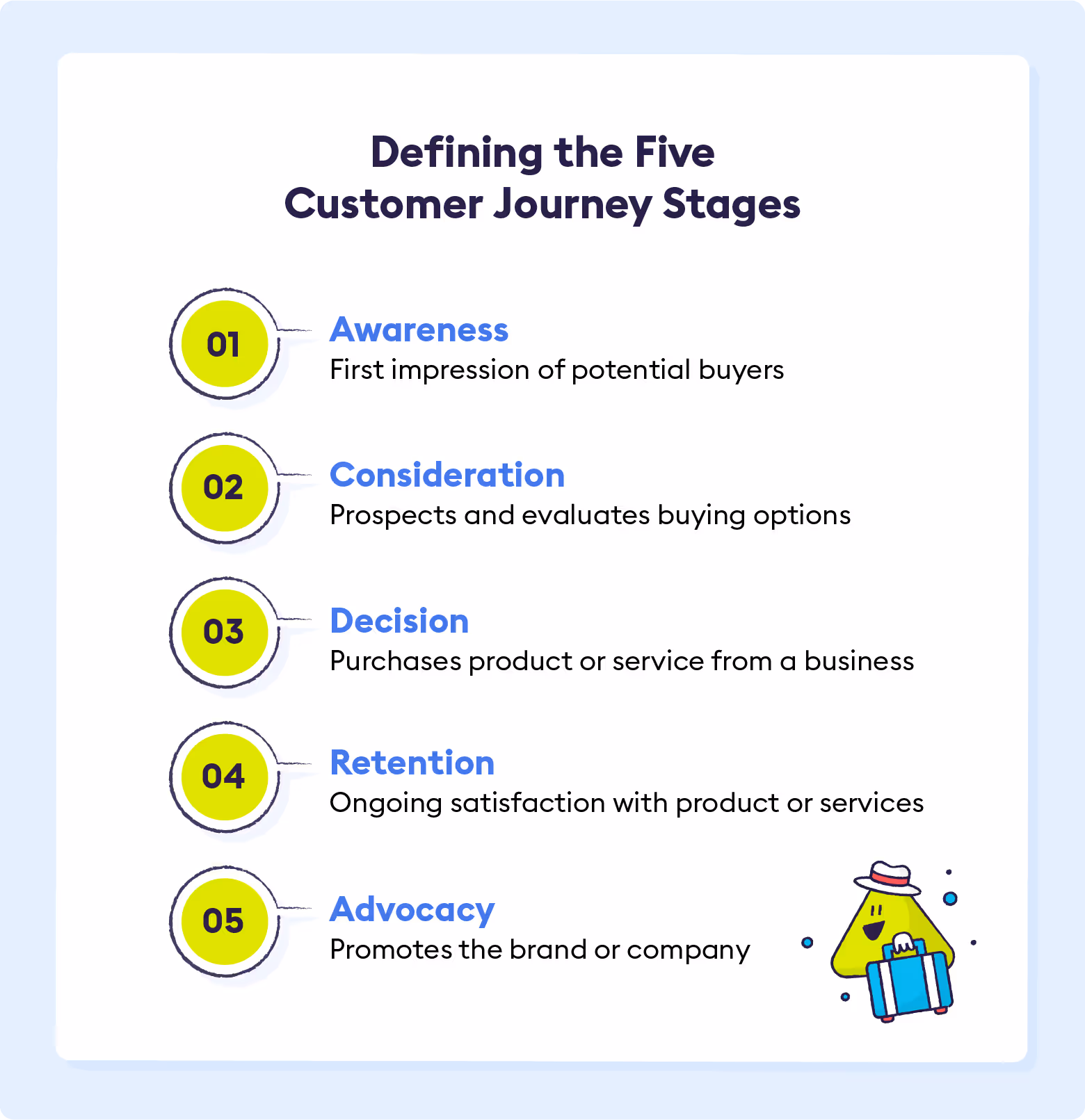 Defining the Five
Customer Journey Stages

01
Awareness
First impression of potential buyers

02
Consideration
Prospects and evaluates buying options

03
Decision
Purchases product or service from a business

04
Retention
Ongoing satisfaction with product or services

05
Advocacy
Promotes the brand or company